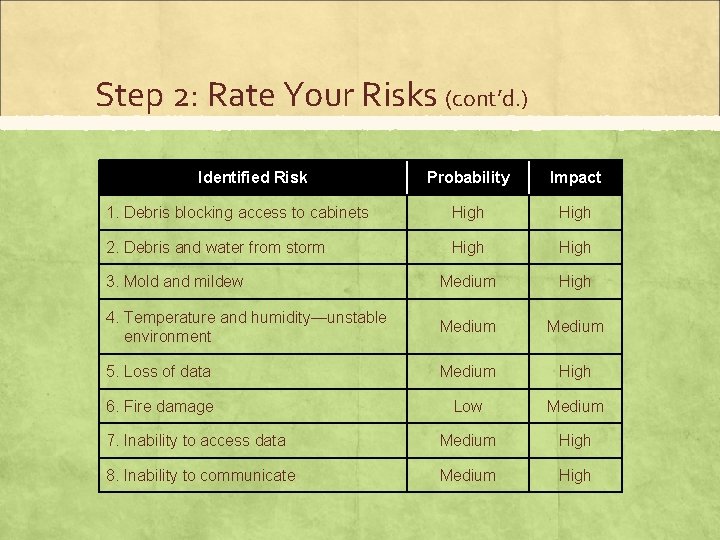 Step 2: Rate Your Risks (cont'd.)

| Identified Risk | Probability | Impact |
|---|---|---|
| 1. Debris blocking access to cabinets | High | High |
| 2. Debris and water from storm | High | High |
| 3. Mold and mildew | Medium | High |
| 4. Temperature and humidity—unstable environment | Medium | Medium |
| 5. Loss of data | Medium | High |
| 6. Fire damage | Low | Medium |
| 7. Inability to access data | Medium | High |
| 8. Inability to communicate | Medium | High |